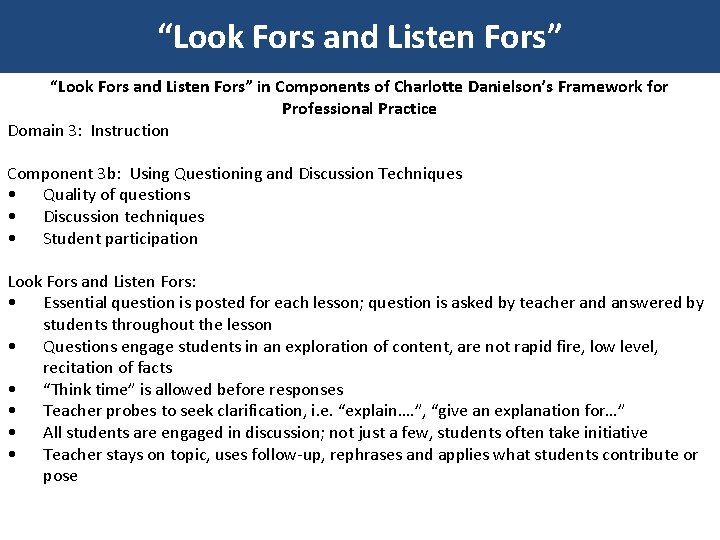 “Look Fors and Listen Fors”

“Look Fors and Listen Fors” in Components of Charlotte Danielson’s Framework for Professional Practice

Domain 3: Instruction

Component 3b: Using Questioning and Discussion Techniques
• Quality of questions
• Discussion techniques
• Student participation

Look Fors and Listen Fors:
• Essential question is posted for each lesson; question is asked by teacher and answered by students throughout the lesson
• Questions engage students in an exploration of content, are not rapid fire, low level, recitation of facts
• “Think time” is allowed before responses
• Teacher probes to seek clarification, i.e. “explain….”, “give an explanation for…”
• All students are engaged in discussion; not just a few, students often take initiative
• Teacher stays on topic, uses follow-up, rephrases and applies what students contribute or pose